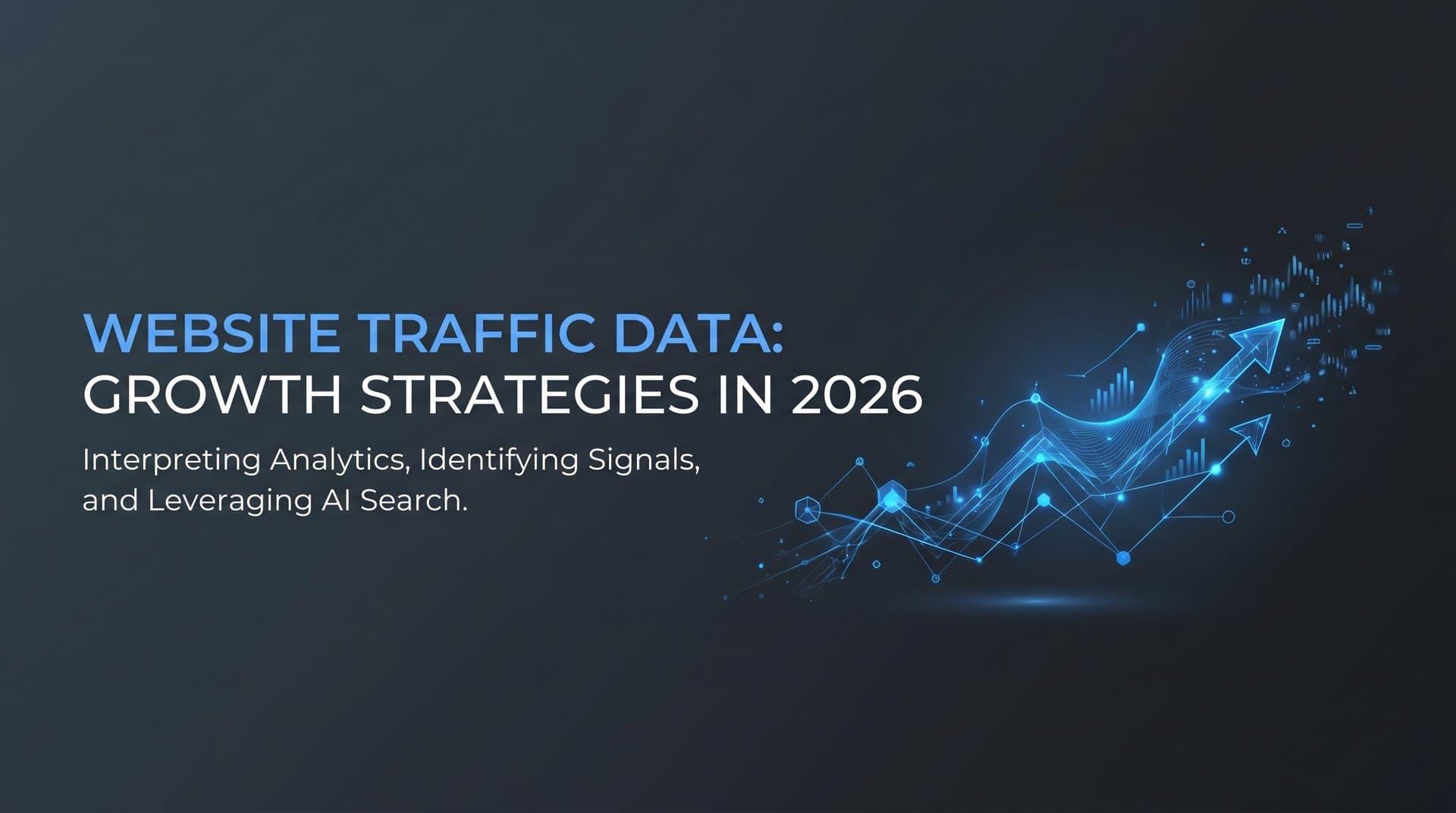 WEBSITE TRAFFIC DATA:
GROWTH STRATEGIES IN 2026

Interpreting Analytics, Identifying Signals, and Leveraging AI Search.